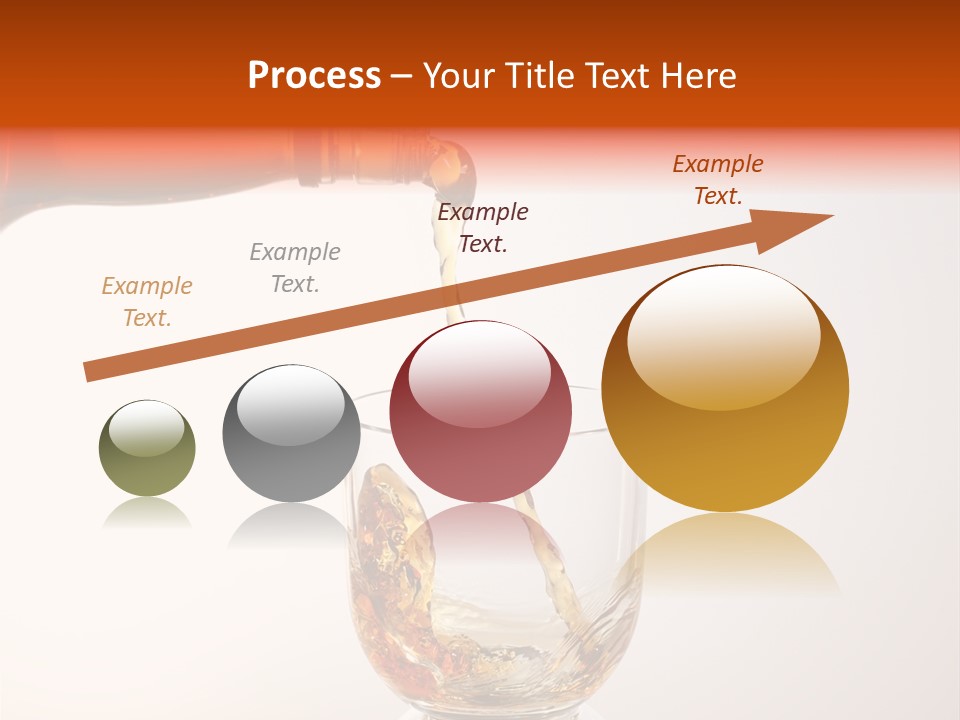 Process – Your Title Text Here

Example Text.

Example Text.

Example Text.

Example Text.